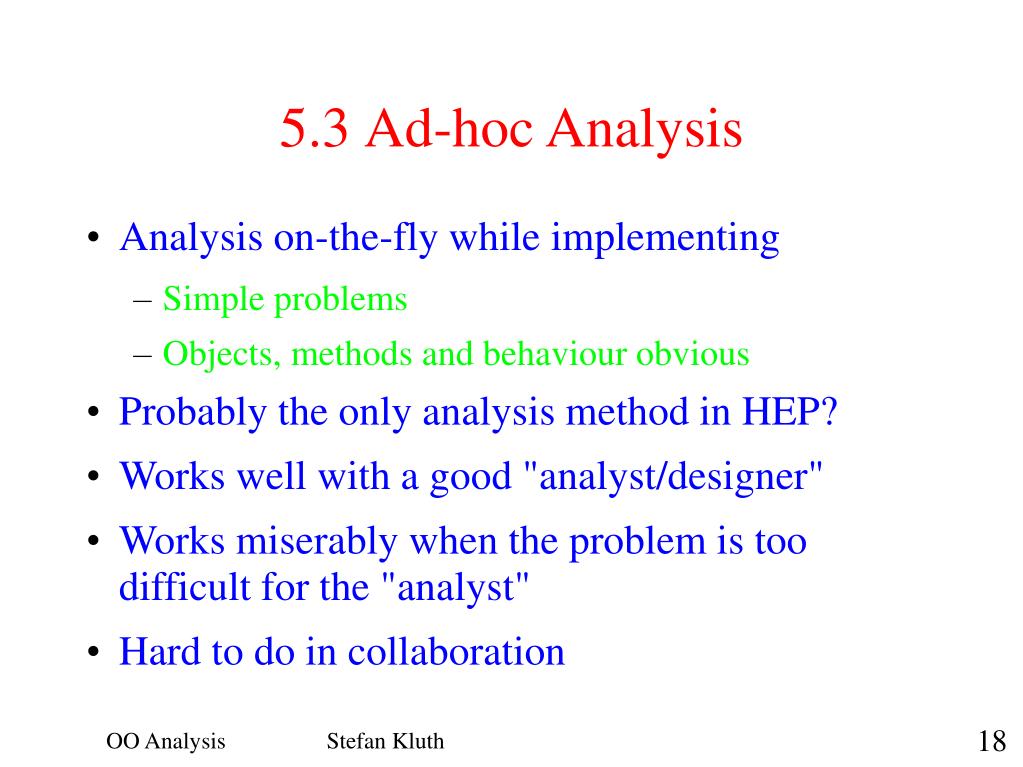 5.3 Ad-hoc Analysis

• Analysis on-the-fly while implementing
– Simple problems
– Objects, methods and behaviour obvious
• Probably the only analysis method in HEP?
• Works well with a good "analyst/designer"
• Works miserably when the problem is too difficult for the "analyst"
• Hard to do in collaboration

OO Analysis Stefan Kluth 18